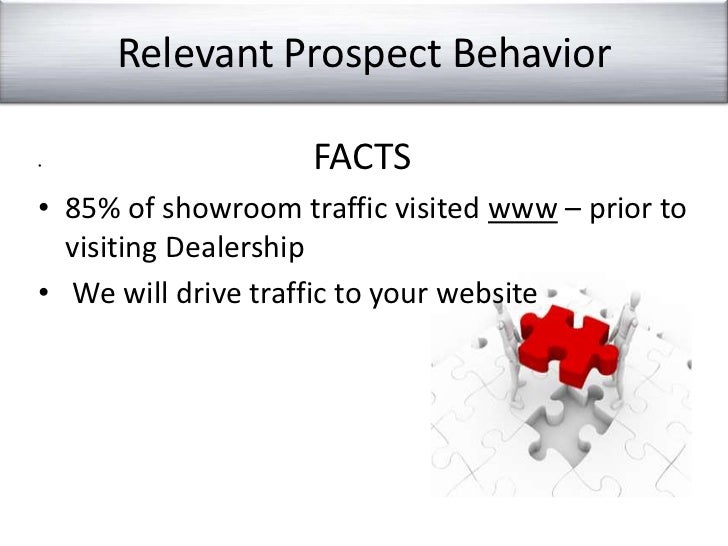 Relevant Prospect Behavior

FACTS

• 85% of showroom traffic visited www – prior to visiting Dealership

• We will drive traffic to your website